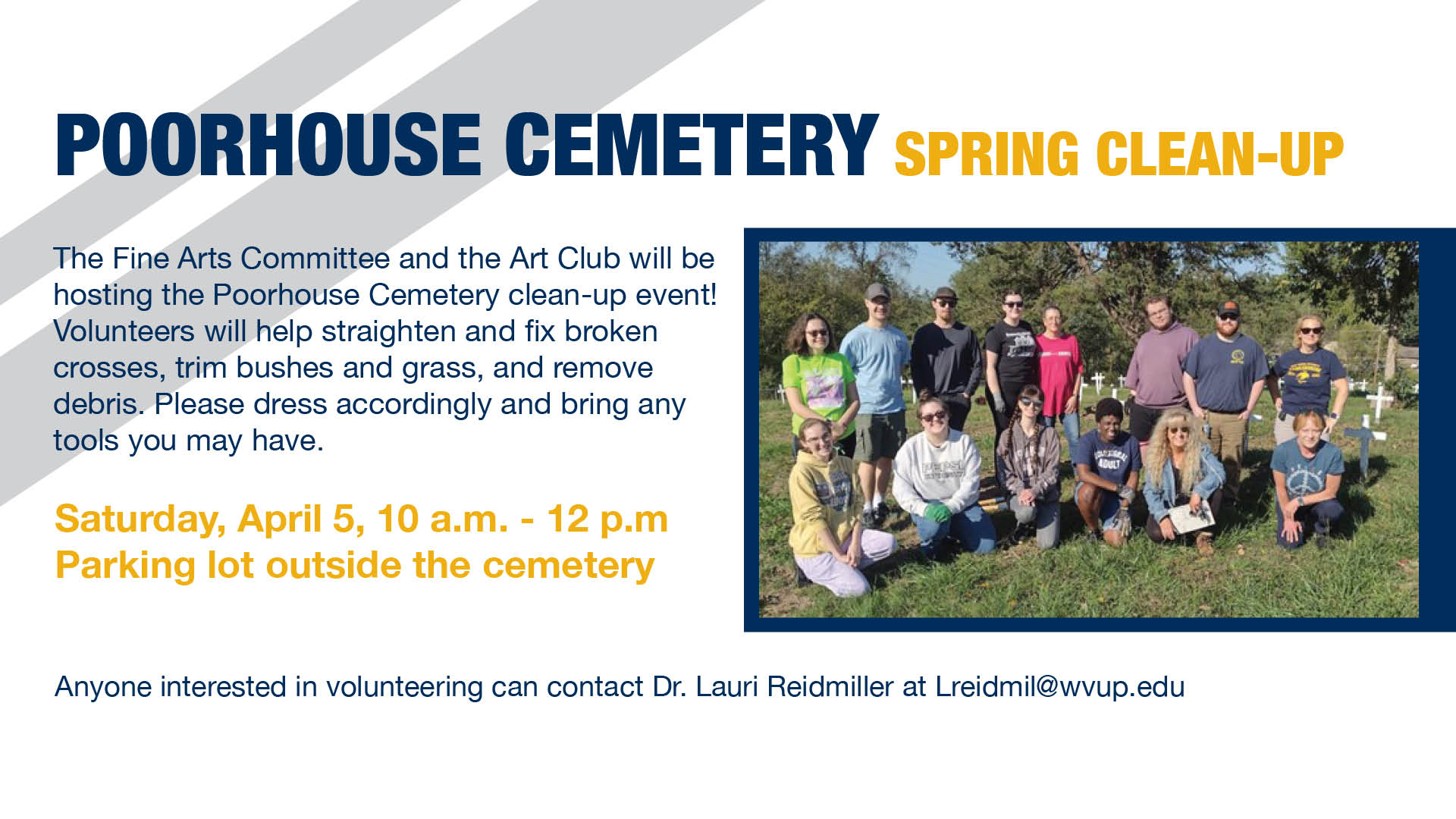 POORHOUSE CEMETERY SPRING CLEAN-UP

The Fine Arts Committee and the Art Club will be hosting the Poorhouse Cemetery clean-up event! Volunteers will help straighten and fix broken crosses, trim bushes and grass, and remove debris. Please dress accordingly and bring any tools you may have.

Saturday, April 5, 10 a.m. - 12 p.m
Parking lot outside the cemetery

Anyone interested in volunteering can contact Dr. Lauri Reidmiller at Lreidmil@wvup.edu